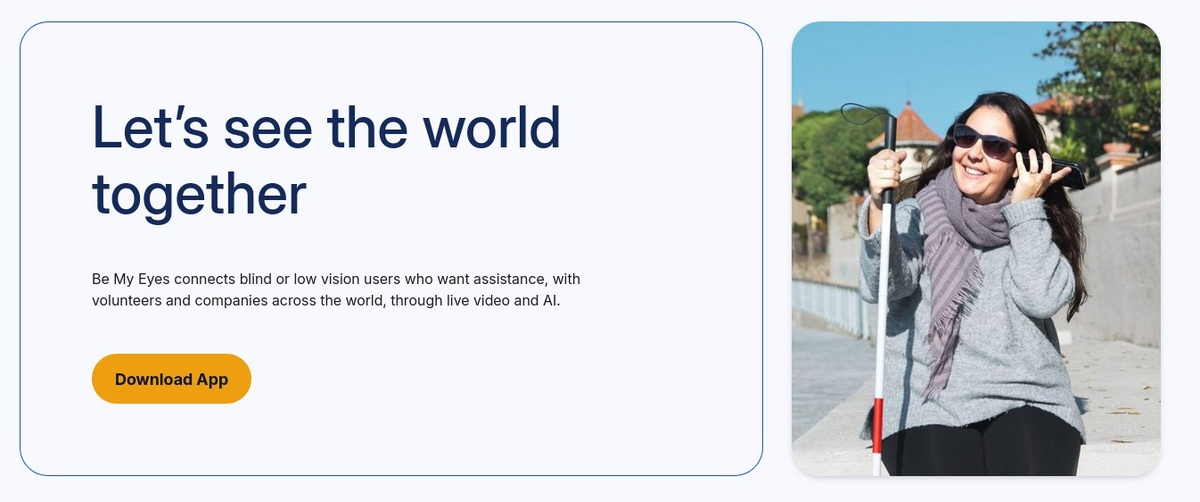 Let’s see the world together

Be My Eyes connects blind or low vision users who want assistance, with volunteers and companies across the world, through live video and AI.

Download App